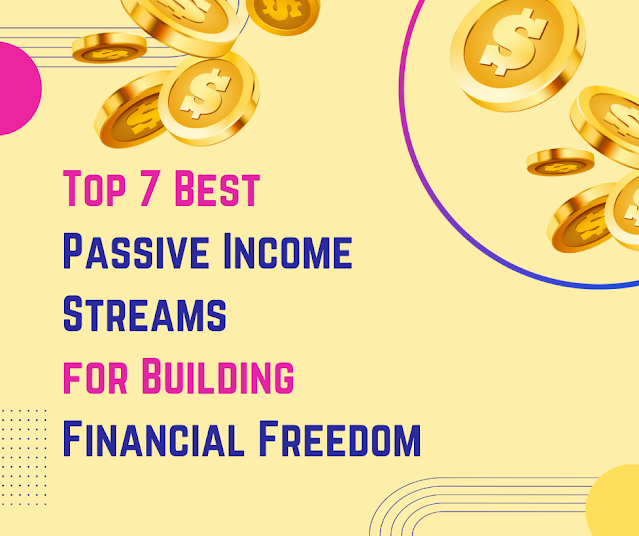 Top 7 Best
Passive Income
Streams
for Building
Financial Freedom